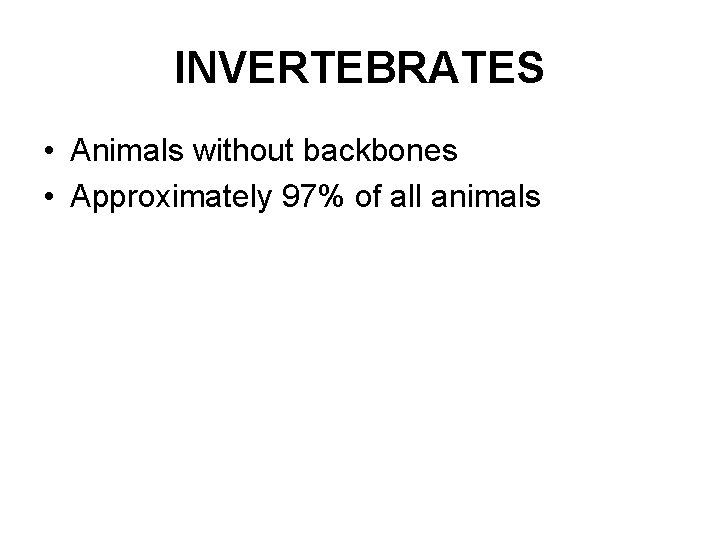 INVERTEBRATES

• Animals without backbones
• Approximately 97% of all animals